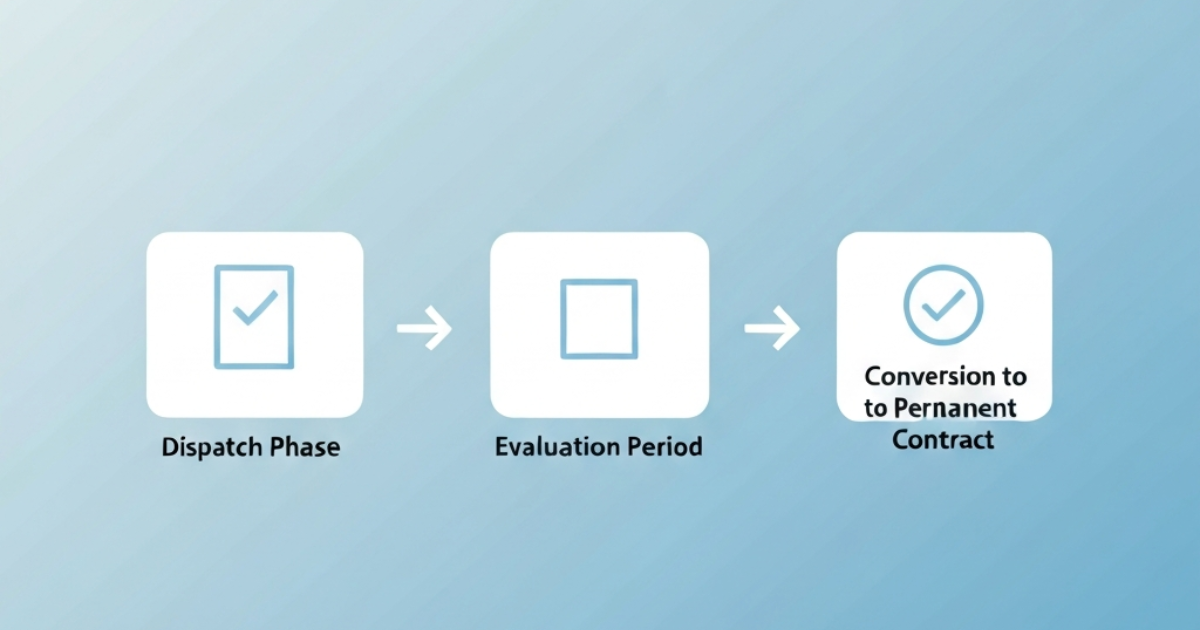 Dispatch Phase

Evaluation Period

Conversion to to Pernanent Contract